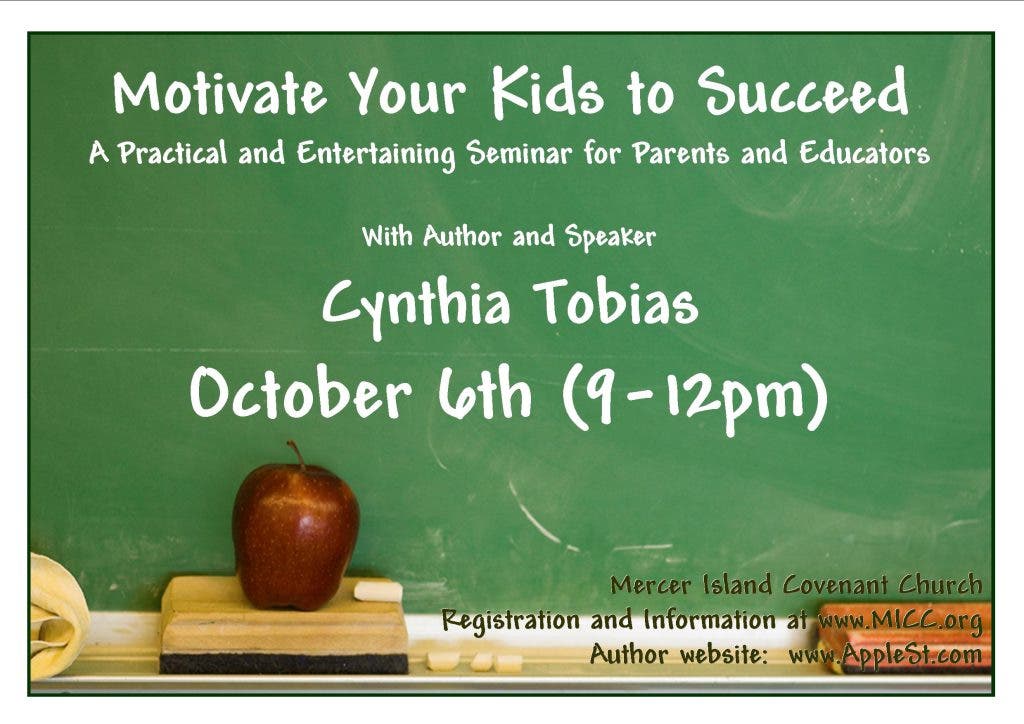 Motivate Your Kids to Succeed
A Practical and Entertaining Seminar for Parents and Educators

With Author and Speaker

Cynthia Tobias

October 6th (9-12pm)

Mercer Island Covenant Church
Registration and Information at www.MICC.org
Author website: www.AppleSt.com